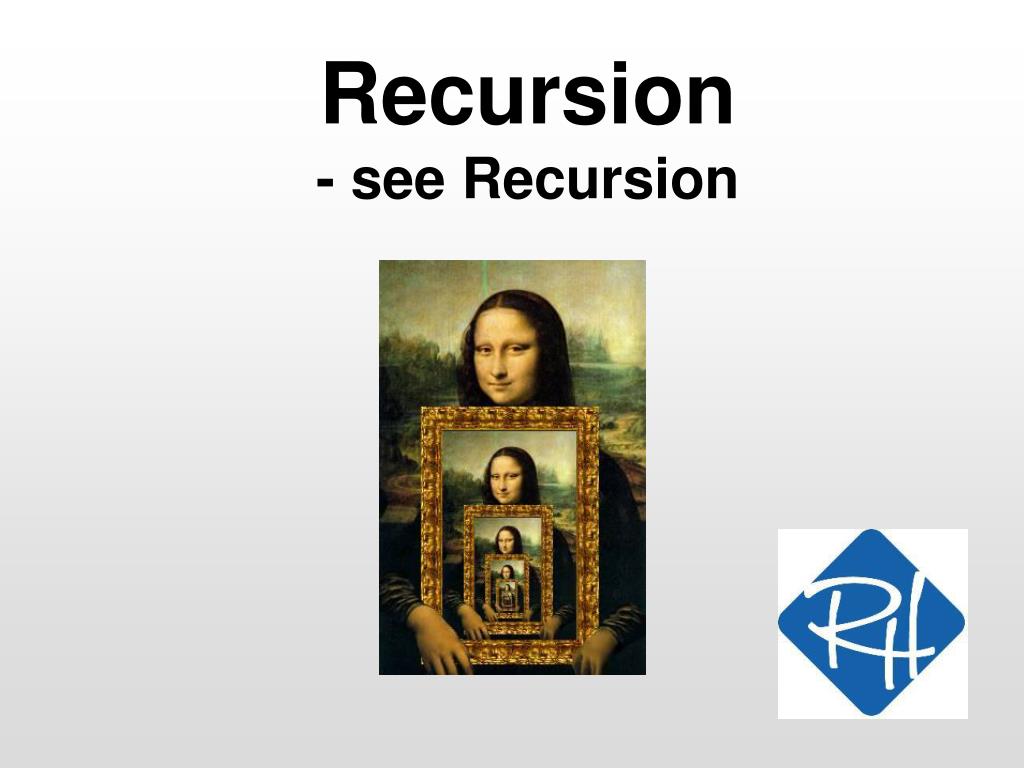 Recursion
- see Recursion

RH